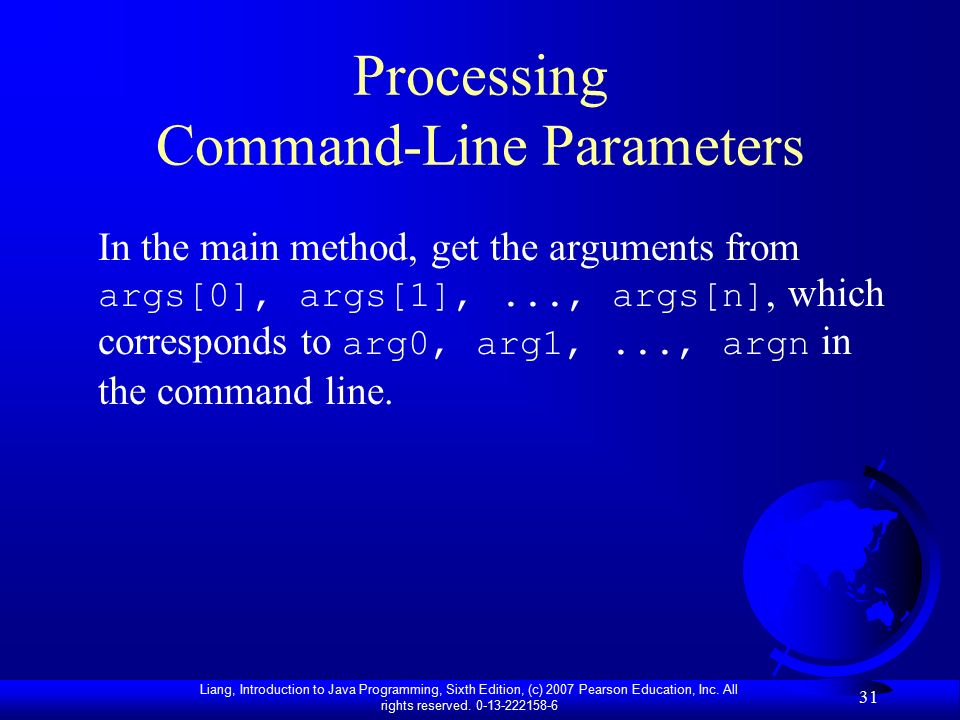 Processing
Command-Line Parameters

In the main method, get the arguments from args[0], args[1], ..., args[n], which corresponds to arg0, arg1, ..., argn in the command line.

Liang, Introduction to Java Programming, Sixth Edition, (c) 2007 Pearson Education, Inc. All rights reserved. 0-13-222158-6

31